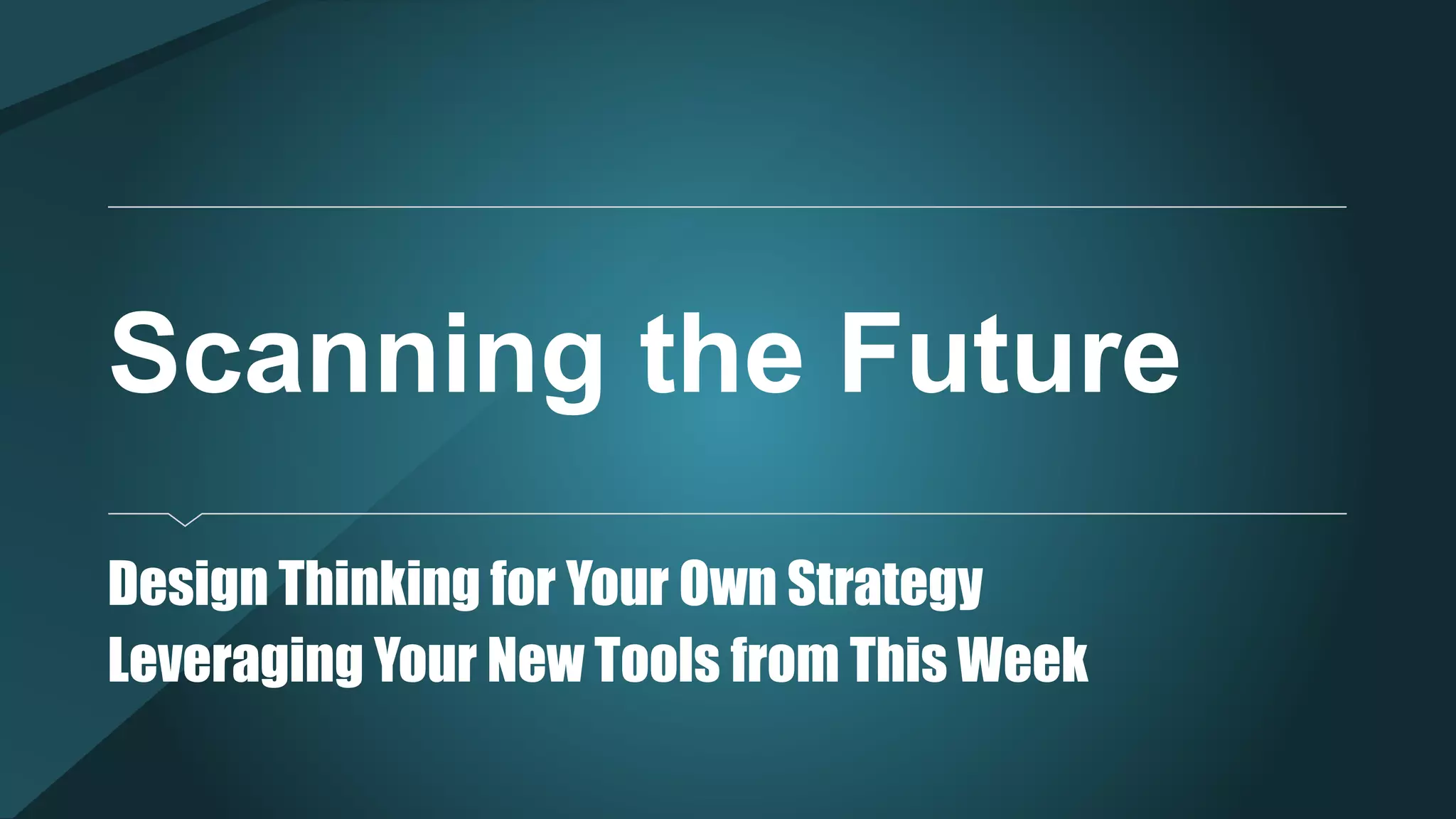 Scanning the Future

Design Thinking for Your Own Strategy
Leveraging Your New Tools from This Week